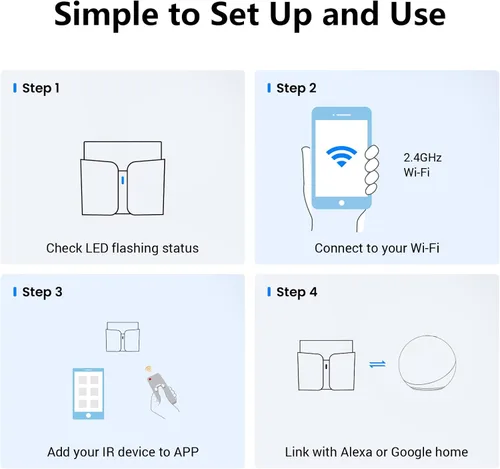 Simple to Set Up and Use

Step 1

Check LED flashing status

Step 2

2.4GHz
Wi-Fi

Connect to your Wi-Fi

Step 3

Add your IR device to APP

Step 4

Link with Alexa or Google home